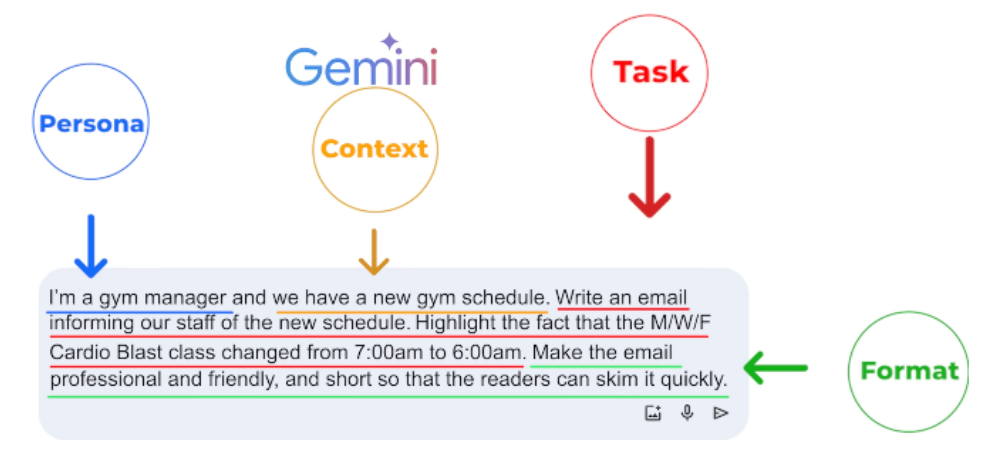 Gemini

Persona

Context

Task

Format

I'm a gym manager and we have a new gym schedule. Write an email informing our staff of the new schedule. Highlight the fact that the M/W/F Cardio Blast class changed from 7:00am to 6:00am. Make the email professional and friendly, and short so that the readers can skim it quickly.